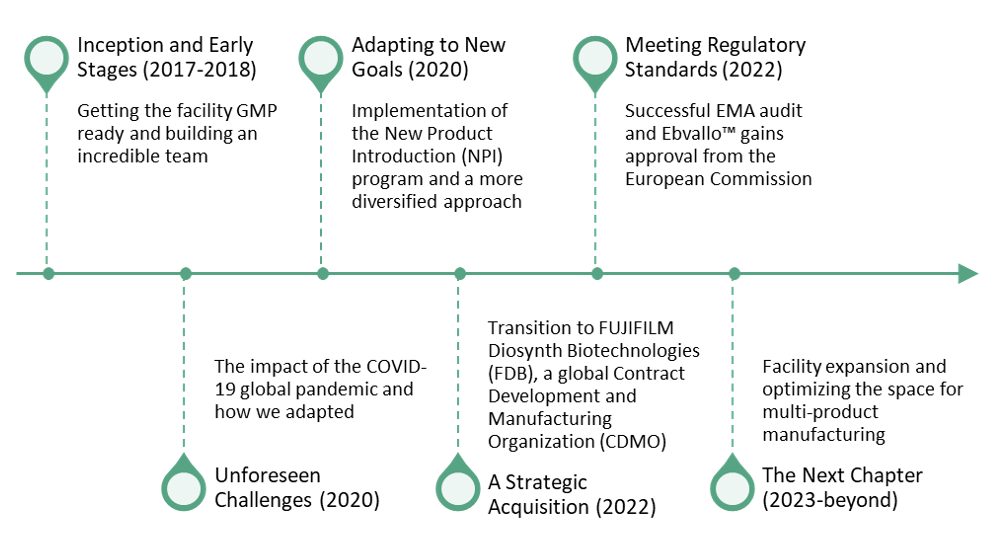 Inception and Early Stages (2017-2018)

Getting the facility GMP ready and building an incredible team

Adapting to New Goals (2020)

Implementation of the New Product Introduction (NPI) program and a more diversified approach

Meeting Regulatory Standards (2022)

Successful EMA audit and Ebvallo™ gains approval from the European Commission

The impact of the COVID-19 global pandemic and how we adapted

Unforeseen Challenges (2020)

Transition to FUJIFILM Diosynth Biotechnologies (FDB), a global Contract Development and Manufacturing Organization (CDMO)

A Strategic Acquisition (2022)

Facility expansion and optimizing the space for multi-product manufacturing

The Next Chapter (2023-beyond)